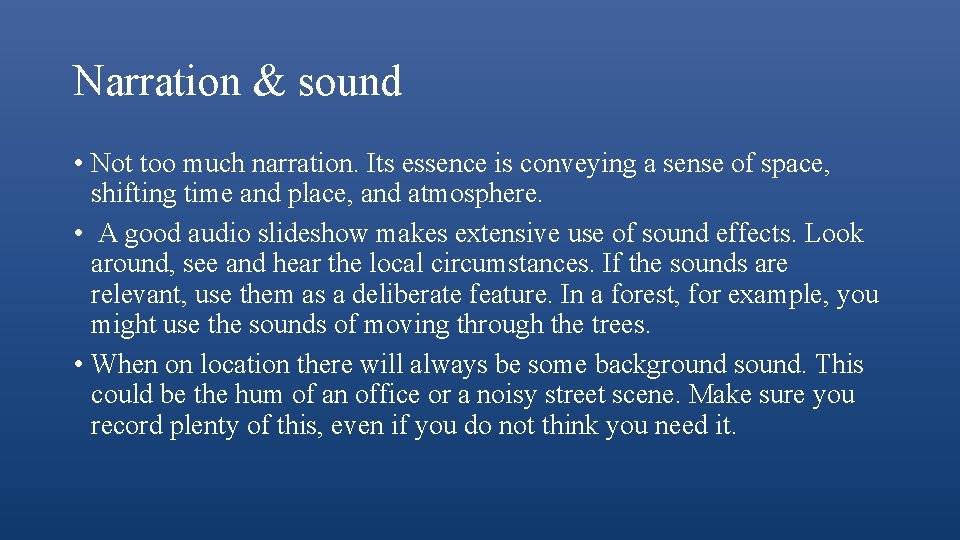 Narration & sound

• Not too much narration. Its essence is conveying a sense of space, shifting time and place, and atmosphere.
• A good audio slideshow makes extensive use of sound effects. Look around, see and hear the local circumstances. If the sounds are relevant, use them as a deliberate feature. In a forest, for example, you might use the sounds of moving through the trees.
• When on location there will always be some background sound. This could be the hum of an office or a noisy street scene. Make sure you record plenty of this, even if you do not think you need it.